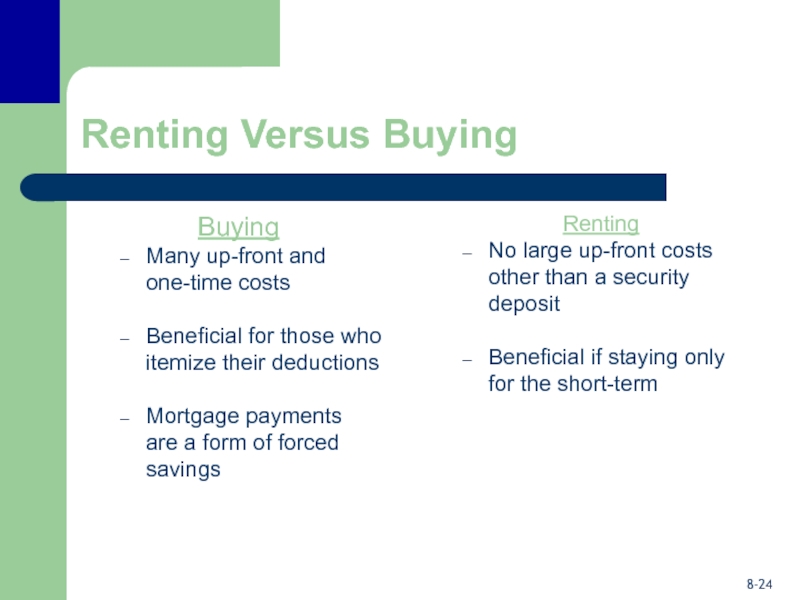 Renting Versus Buying

Buying

– Many up-front and one-time costs

– Beneficial for those who itemize their deductions

– Mortgage payments are a form of forced savings

Renting

– No large up-front costs other than a security deposit

– Beneficial if staying only for the short-term

8-24